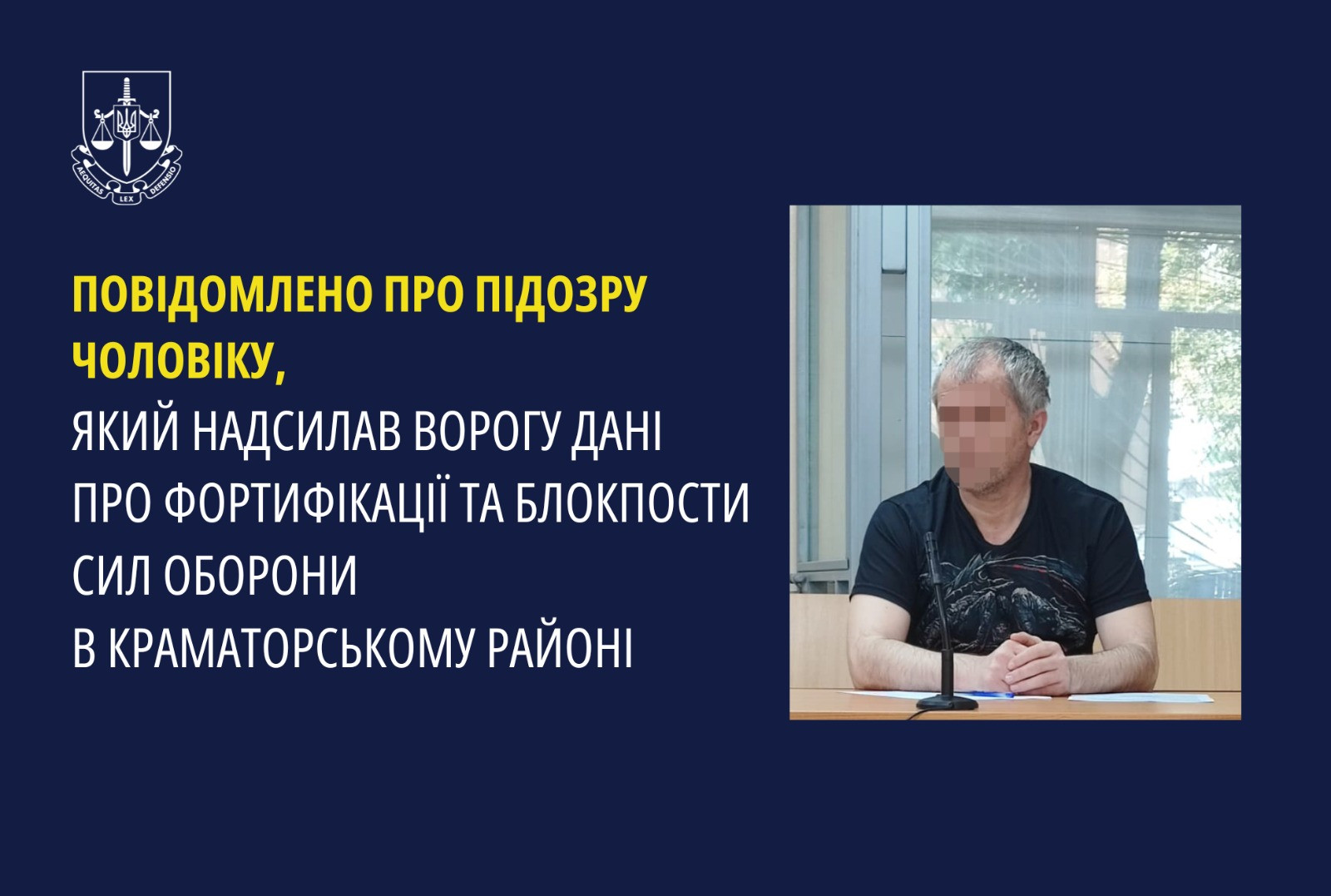 AEQUITAS LEX DEFENSIO

ПОВІДОМЛЕНО ПРО ПІДОЗРУ ЧОЛОВІКУ,
ЯКИЙ НАДСИЛАВ ВОРОГУ ДАНІ ПРО ФОРТИФІКАЦІЇ ТА БЛОКПОСТИ СИЛ ОБОРОНИ В КРАМАТОРСЬКОМУ РАЙОНІ